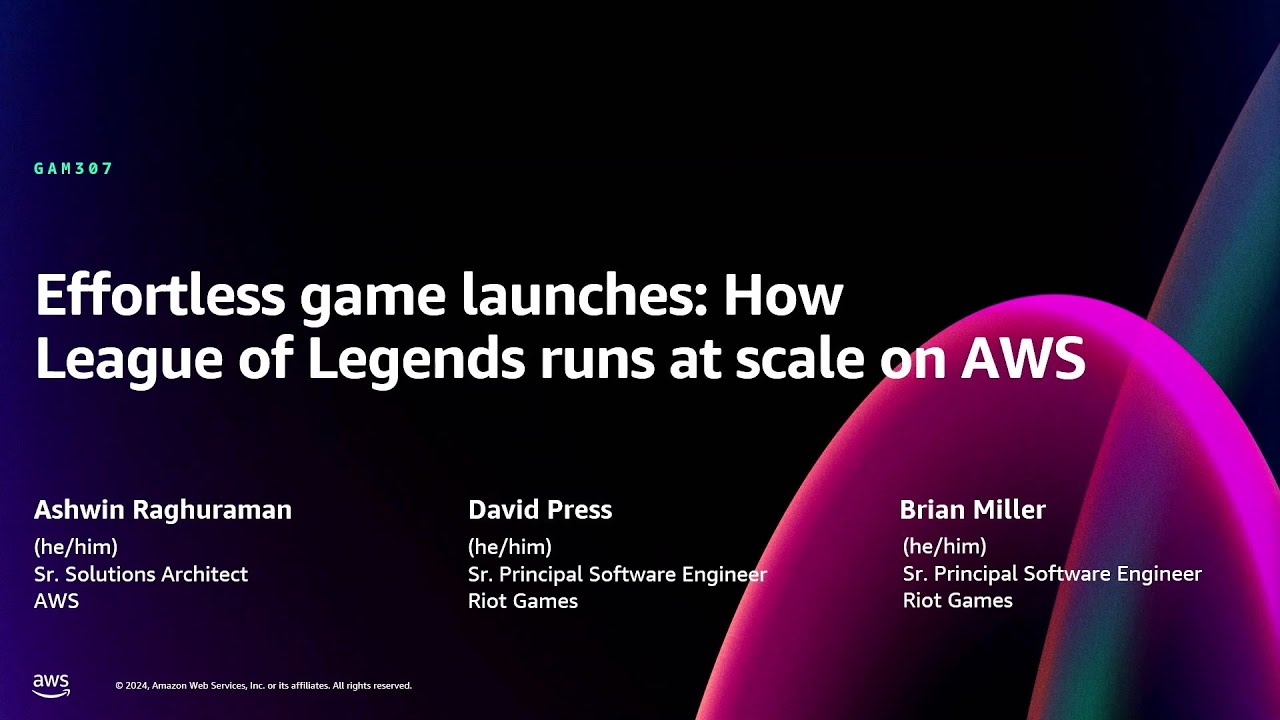 GAM307

Effortless game launches: How League of Legends runs at scale on AWS

Ashwin Raghuraman
(he/him)
Sr. Solutions Architect
AWS

David Press
(he/him)
Sr. Principal Software Engineer
Riot Games

Brian Miller
(he/him)
Sr. Principal Software Engineer
Riot Games

aws

© 2024, Amazon Web Services, Inc. or its affiliates. All rights reserved.